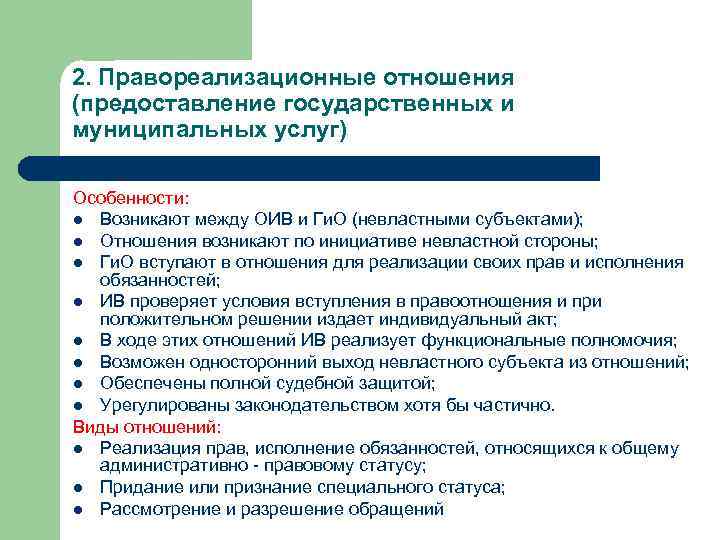 2. Правореализационные отношения (предоставление государственных и муниципальных услуг)

Особенности:
- Возникают между ОИВ и ГиО (невластными субъектами);
- Отношения возникают по инициативе невластной стороны;
- ГиО вступают в отношения для реализации своих прав и исполнения обязанностей;
- ИВ проверяет условия вступления в правоотношения и при положительном решении издает индивидуальный акт;
- В ходе этих отношений ИВ реализует функциональные полномочия;
- Возможен односторонний выход невластного субъекта из отношений;
- Обеспечены полной судебной защитой;
- Урегулированы законодательством хотя бы частично.

Виды отношений:
- Реализация прав, исполнение обязанностей, относящихся к общему административно - правовому статусу;
- Придание или признание специального статуса;
- Рассмотрение и разрешение обращений